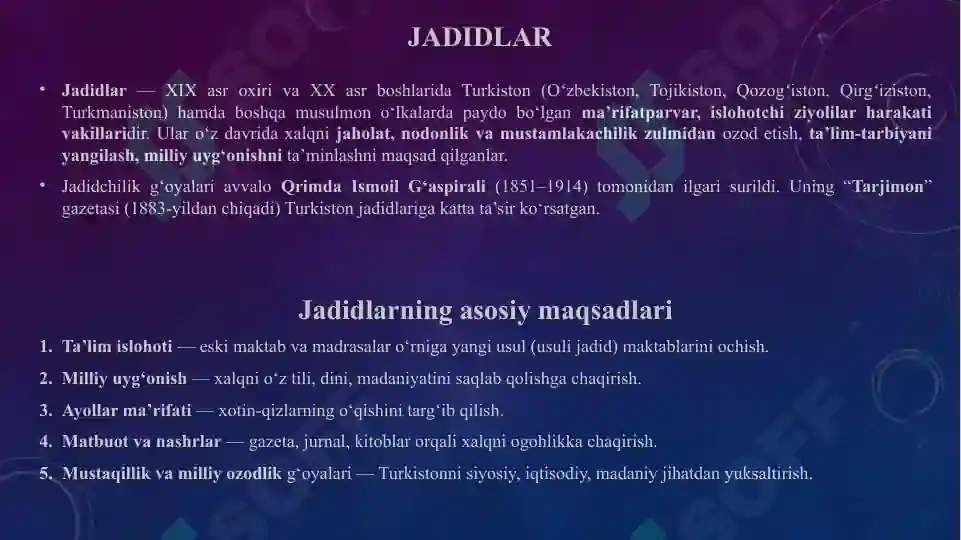 JADIDLAR

• Jadidlar — XIX asr oxiri va XX asr boshlarida Turkiston (O‘zbekiston, Tojikiston, Qozog‘iston, Qirg‘iziston, Turkmaniston) hamda boshqa musulmon o‘lkalarda paydo bo‘lgan ma’rifatparvar, islohotchi ziyolilar harakati vakillaridir. Ular o‘z davrida xalqni jaholat, nodonlik va mustamlakachilik zulmidan ozod etish, ta’lim-tarbiyani yangilash, milliy uyg‘onishni ta’minlashni maqsad qilganlar.

• Jadidchilik g‘oyalari avvalo Qrimda Ismoil G‘aspirali (1851–1914) tomonidan ilgari surildi. Uning “Tarjimon” gazetasi (1883-yildan chiqadi) Turkiston jadidlariga katta ta’sir ko‘rsatgan.

Jadidlarning asosiy maqsadlari

1. Ta’lim islohoti — eski maktab va madrasalar o‘rniga yangi usul (usuli jadid) maktablarini ochish.

2. Milliy uyg‘onish — xalqni o‘z tili, dini, madaniyatini saqlab qolishga chaqirish.

3. Ayollar ma’rifati — xotin-qizlarning o‘qishini targ‘ib qilish.

4. Matbuot va nashrlar — gazeta, jurnal, kitoblar orqali xalqni ogohlikka chaqirish.

5. Mustaqillik va milliy ozodlik g‘oyalari — Turkistonni siyosiy, iqtisodiy, madaniy jihatdan yuksaltirish.